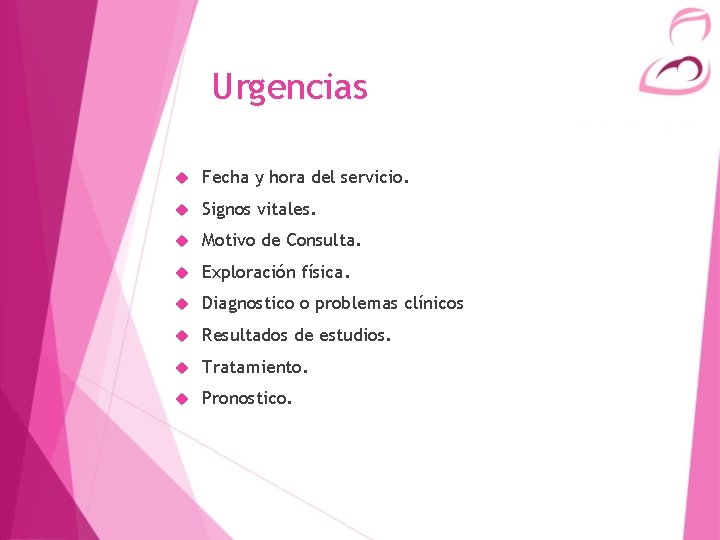 Urgencias

Fecha y hora del servicio.

Signos vitales.

Motivo de Consulta.

Exploración física.

Diagnostico o problemas clínicos

Resultados de estudios.

Tratamiento.

Pronostico.